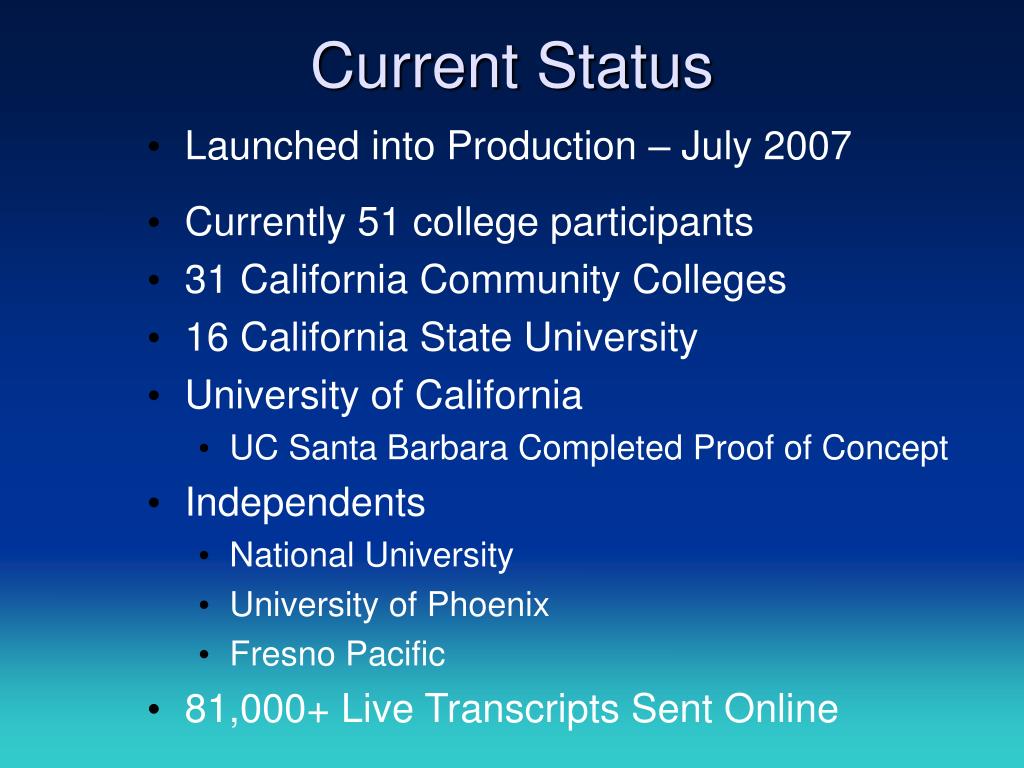 Current Status

• Launched into Production – July 2007
• Currently 51 college participants
• 31 California Community Colleges
• 16 California State University
• University of California
  • UC Santa Barbara Completed Proof of Concept
• Independents
  • National University
  • University of Phoenix
  • Fresno Pacific
• 81,000+ Live Transcripts Sent Online